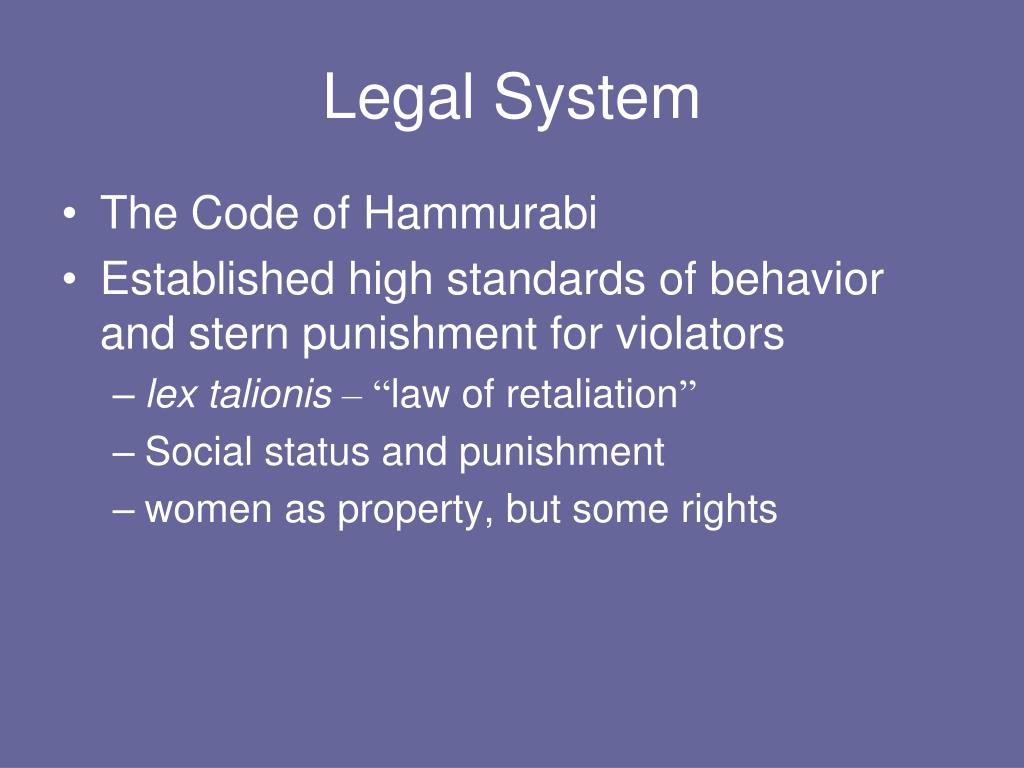 Legal System

• The Code of Hammurabi
• Established high standards of behavior and stern punishment for violators
– lex talionis – “law of retaliation”
– Social status and punishment
– women as property, but some rights